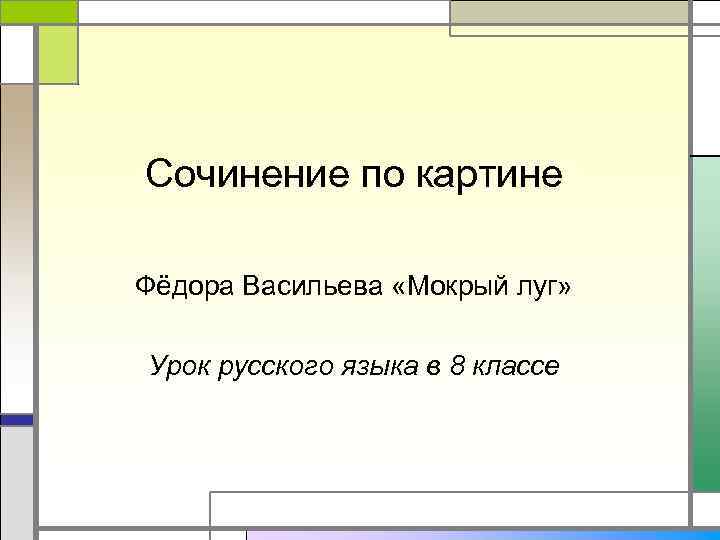 Сочинение по картине

Фёдора Васильева «Мокрый луг»

Урок русского языка в 8 классе